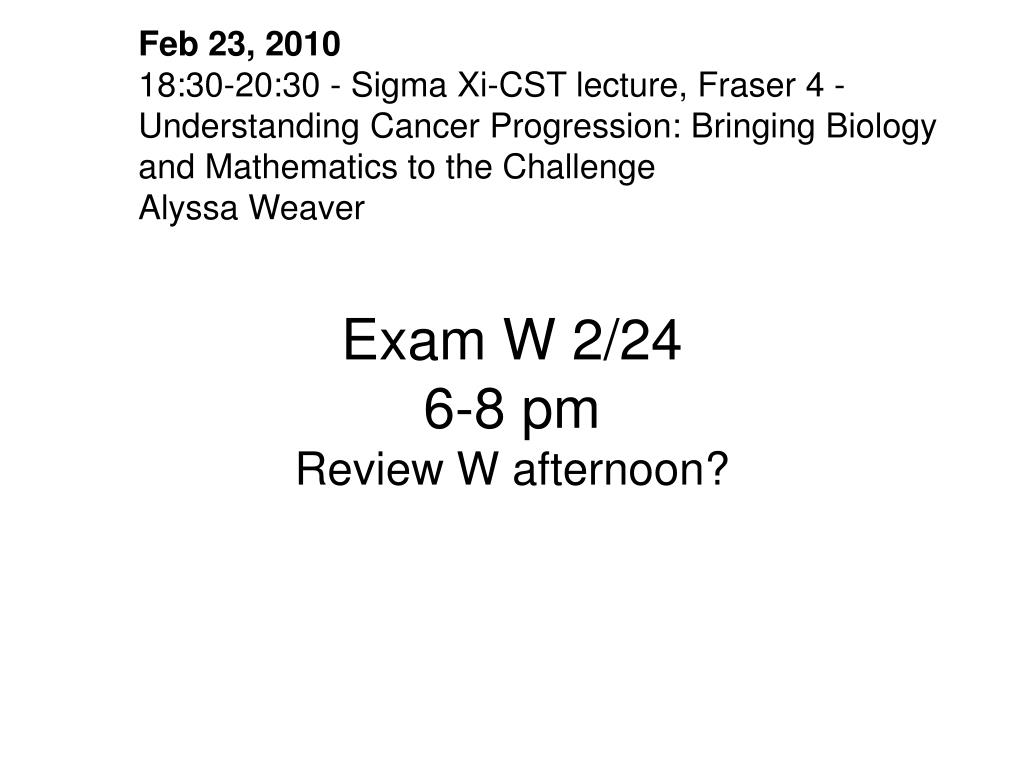 Feb 23, 2010
18:30-20:30 - Sigma Xi-CST lecture, Fraser 4 - Understanding Cancer Progression: Bringing Biology and Mathematics to the Challenge
Alyssa Weaver

Exam W 2/24
6-8 pm
Review W afternoon?